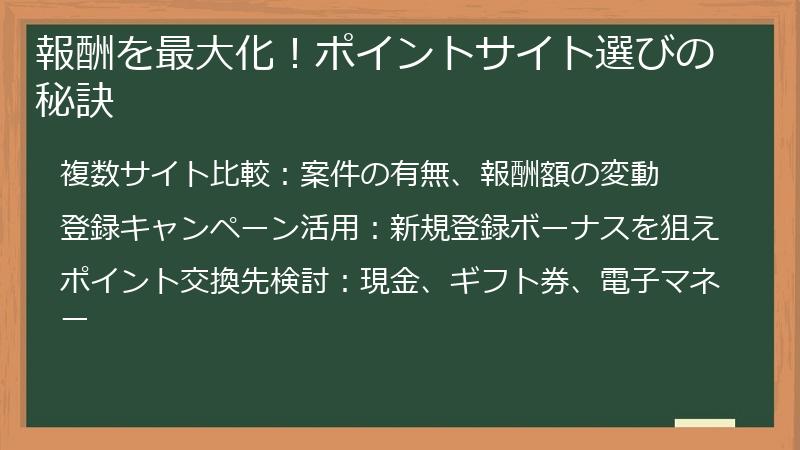 報酬を最大化！ポイントサイト選びの秘訣

複数サイト比較：案件の有無、報酬額の変動

登録キャンペーン活用：新規登録ボーナスを狙え

ポイント交換先検討：現金、ギフト券、電子マネー